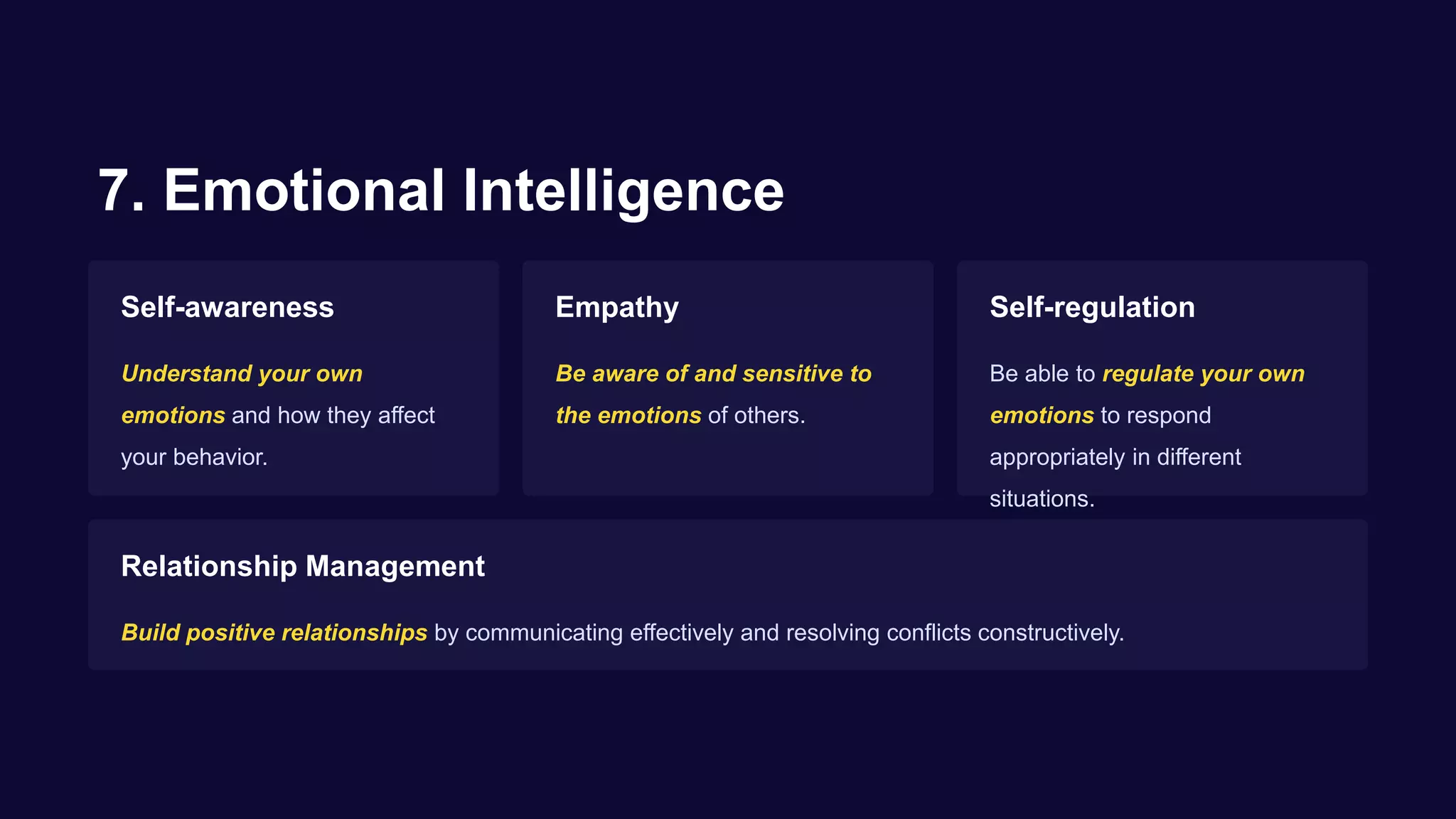 7. Emotional Intelligence

Self-awareness

Understand your own emotions and how they affect your behavior.

Empathy

Be aware of and sensitive to the emotions of others.

Self-regulation

Be able to regulate your own emotions to respond appropriately in different situations.

Relationship Management

Build positive relationships by communicating effectively and resolving conflicts constructively.